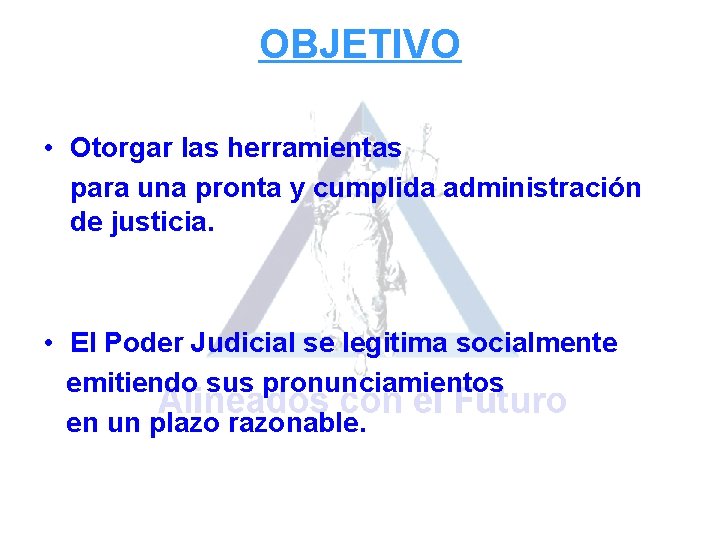 OBJETIVO

• Otorgar las herramientas para una pronta y cumplida administración de justicia.

• El Poder Judicial se legitima socialmente emitiendo sus pronunciamientos en un plazo razonable.

Alineados con el Futuro